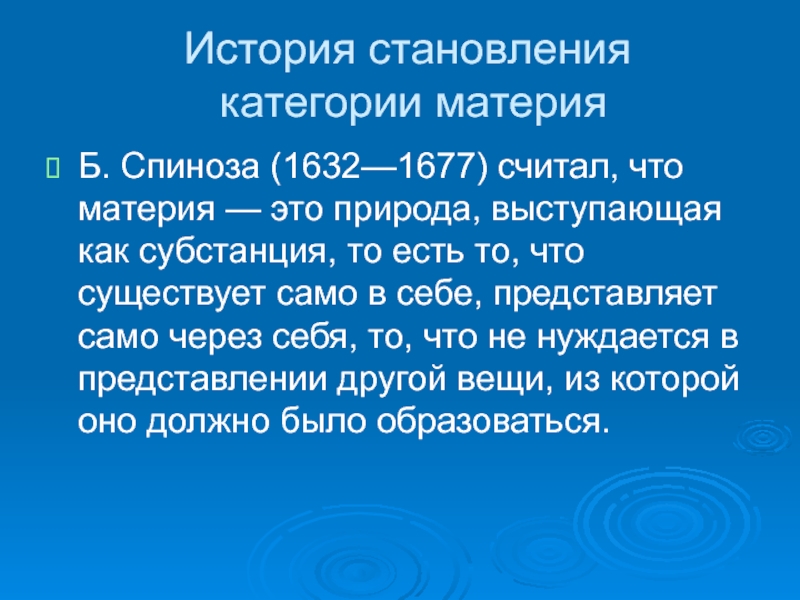 История становления категории материя

Б. Спиноза (1632—1677) считал, что материя — это природа, выступающая как субстанция, то есть то, что существует само в себе, представляет само через себя, то, что не нуждается в представлении другой вещи, из которой оно должно было образоваться.